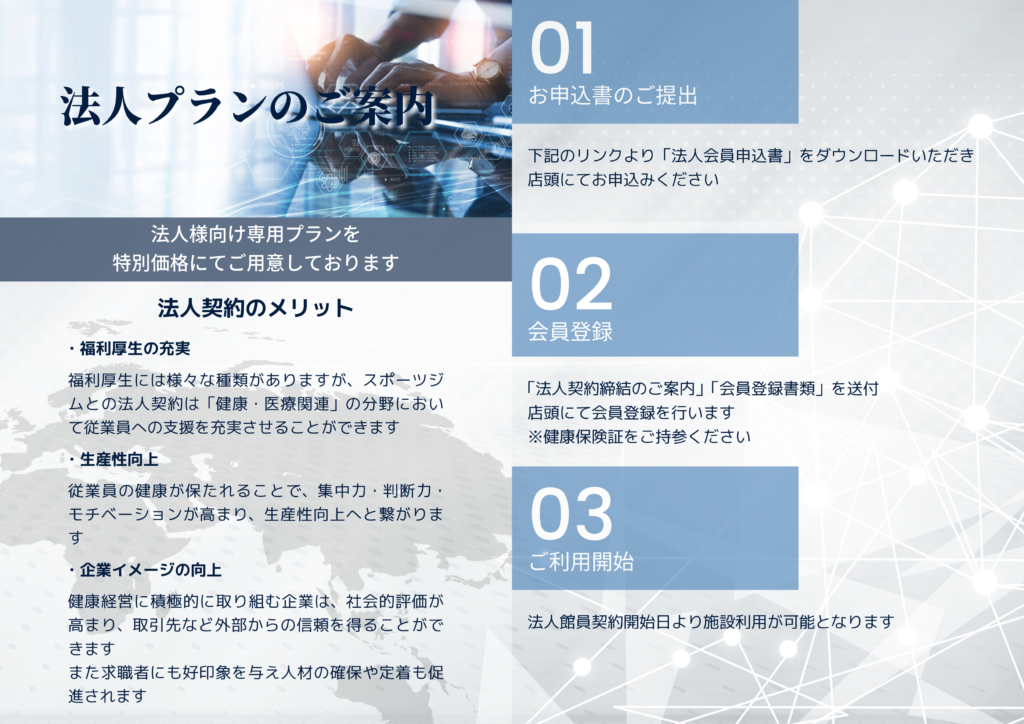 法人プランのご案内

法人様向け専用プランを
特別価格にてご用意しております

法人契約のメリット

・福利厚生の充実

福利厚生には様々な種類がありますが、スポーツジムとの法人契約は「健康・医療関連」の分野において従業員への支援を充実させることができます

・生産性向上

従業員の健康が保たれることで、集中力・判断力・モチベーションが高まり、生産性向上へと繋がります

・企業イメージの向上

健康経営に積極的に取り組む企業は、社会的評価が高まり、取引先など外部からの信頼を得ることができます
また求職者にも好印象を与え人材の確保や定着も促進されます

01
お申込書のご提出

下記のリンクより「法人会員申込書」をダウンロードいただき
店頭にてお申込みください

02
会員登録

「法人契約締結のご案内」「会員登録書類」を送付
店頭にて会員登録を行います
※健康保険証をご持参ください

03
ご利用開始

法人館員契約開始日より施設利用が可能となります